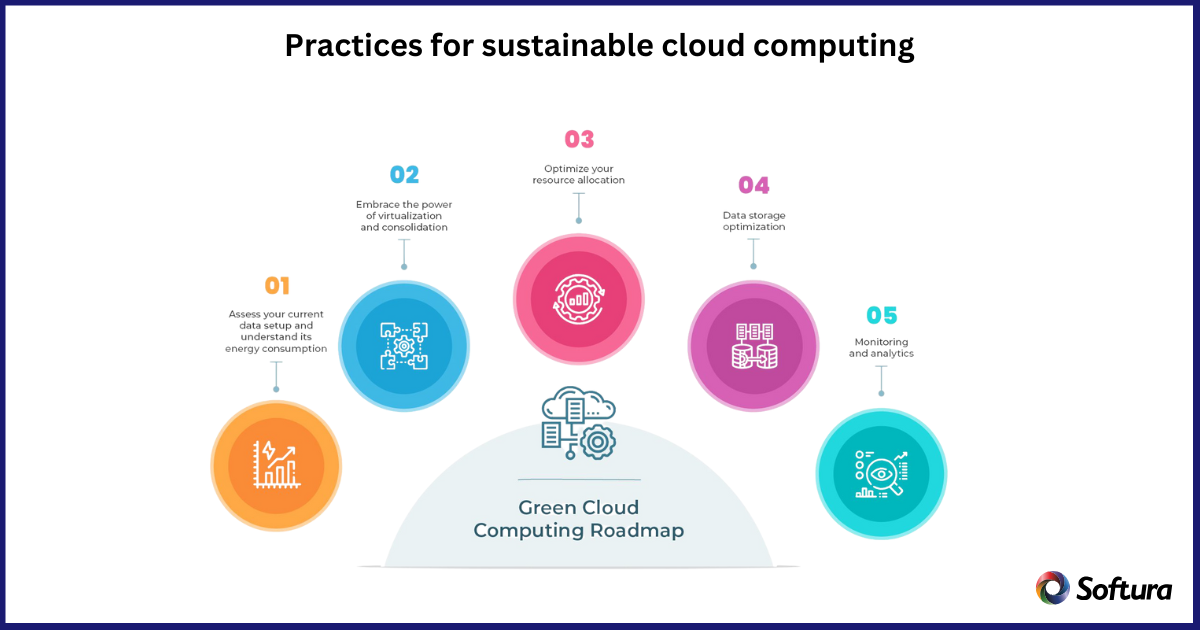 Practices for sustainable cloud computing

01
Assess your current data setup and understand its energy consumption

02
Embrace the power of virtualization and consolidation

03
Optimize your resource allocation

04
Data storage optimization

05
Monitoring and analytics

Green Cloud Computing Roadmap

Softura